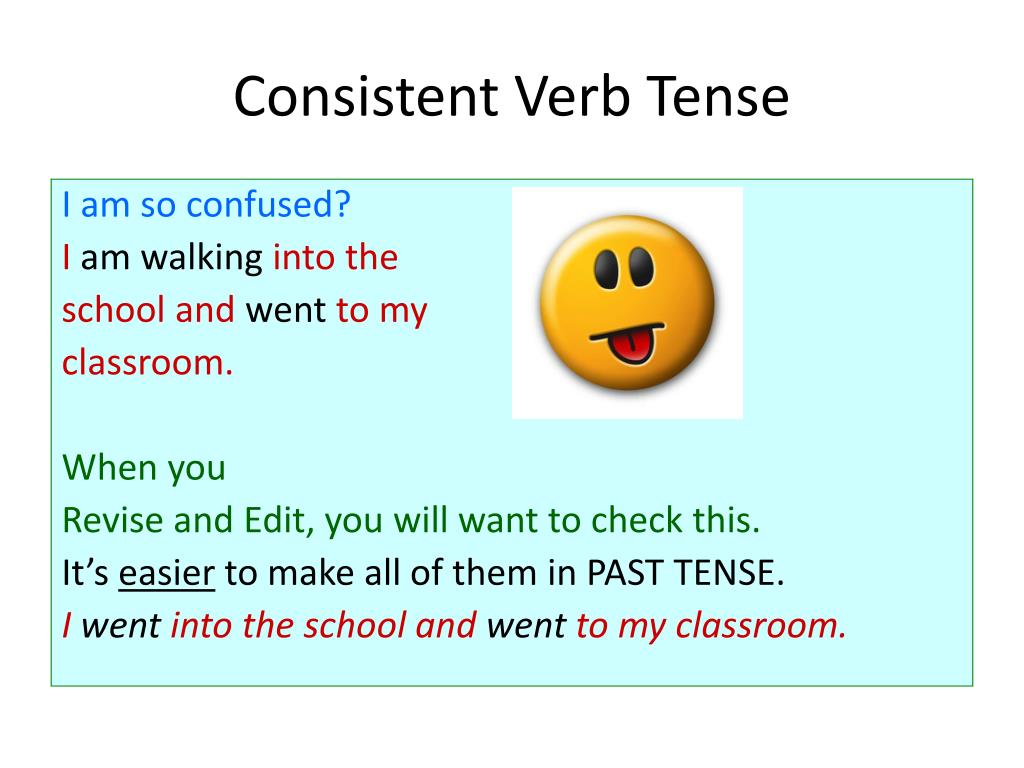 Consistent Verb Tense

I am so confused?
I am walking into the school and went to my classroom.

When you
Revise and Edit, you will want to check this.
It’s easier to make all of them in PAST TENSE.
I went into the school and went to my classroom.